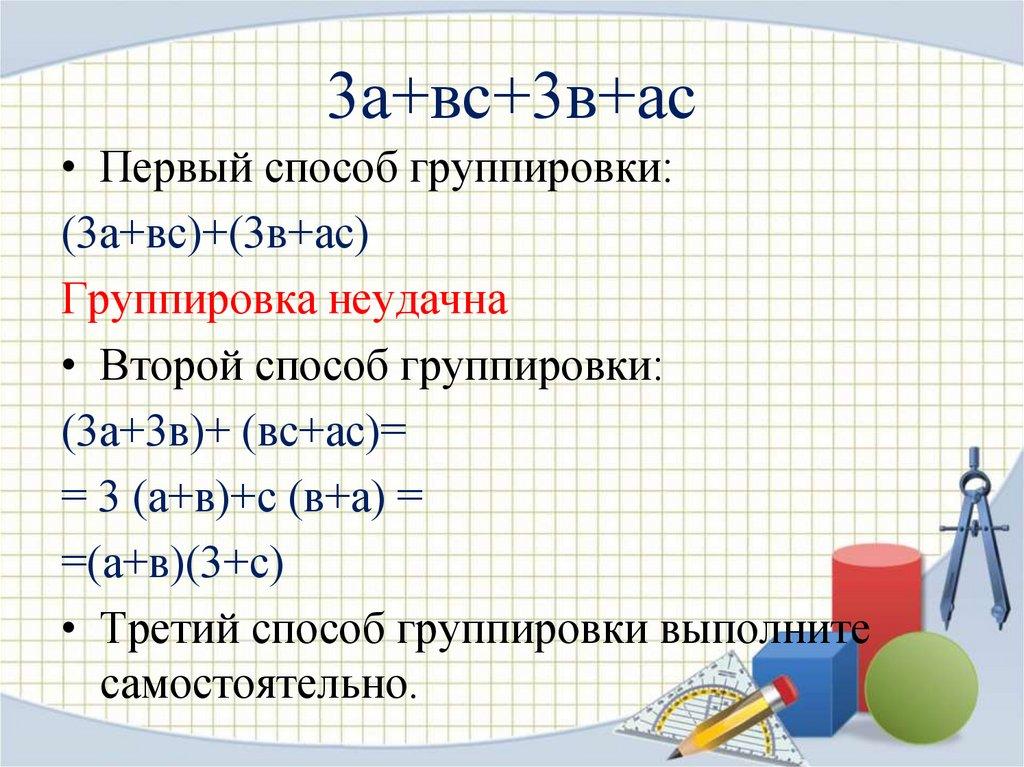 3а+вс+3в+ас

• Первый способ группировки:

(3а+вс)+(3в+ас)

Группировка неудачна

• Второй способ группировки:

(3а+3в)+ (вс+ас)=

= 3 (а+в)+с (в+а) =

=(а+в)(3+с)

• Третий способ группировки выполните самостоятельно.